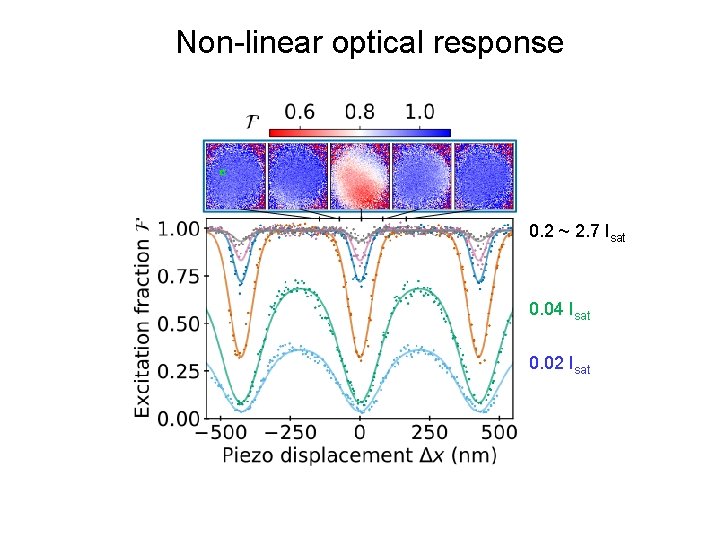 Non-linear optical response

$\mathcal{T}$ 0.6 0.8 1.0

Excitation fraction $\mathcal{F}$

1.00
0.75
0.50
0.25
0.00

−500 −250 0 250 500

Piezo displacement $\Delta x$ (nm)

0.2 ~ 2.7 $I_{sat}$

0.04 $I_{sat}$

0.02 $I_{sat}$